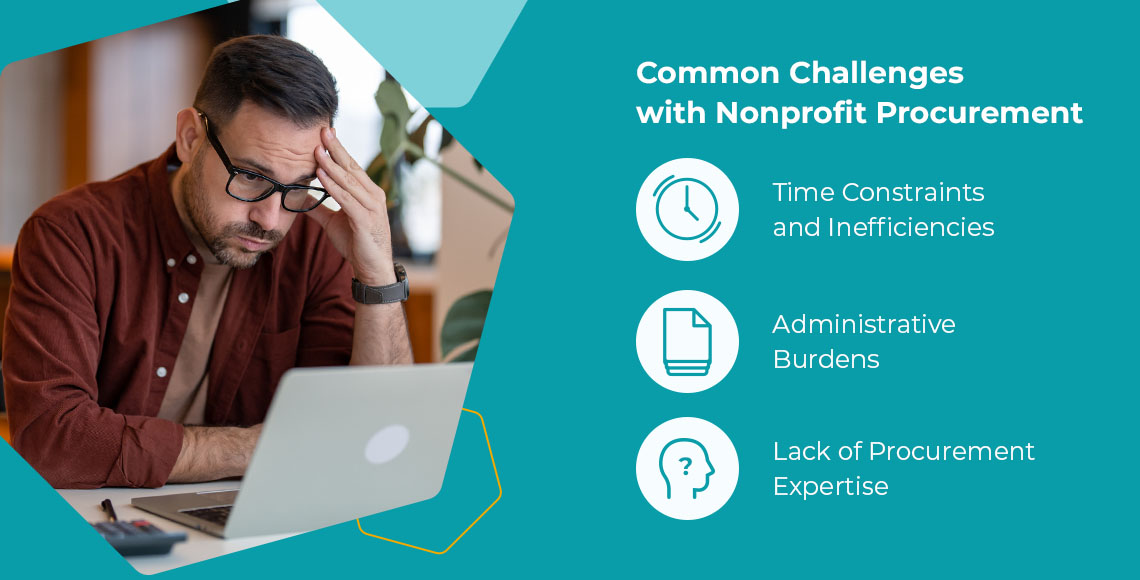 Common Challenges with Nonprofit Procurement

Time Constraints and Inefficiencies

Administrative Burdens

?

Lack of Procurement Expertise